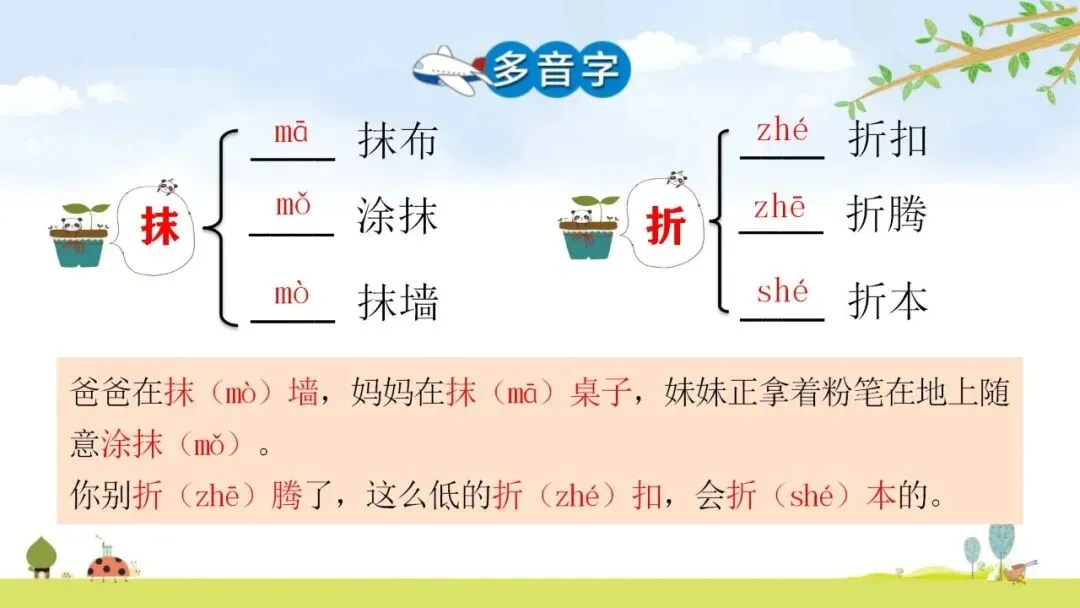 多音字

抹
mā 抹布
mǒ 涂抹
mò 抹墙

折
zhé 折扣
zhē 折腾
shé 折本

爸爸在抹（mò）墙，妈妈在抹（mā）桌子，妹妹正拿着粉笔在地上随意涂抹（mǒ）。
你别折（zhē）腾了，这么低的折（zhé）扣，会折（shé）本的。